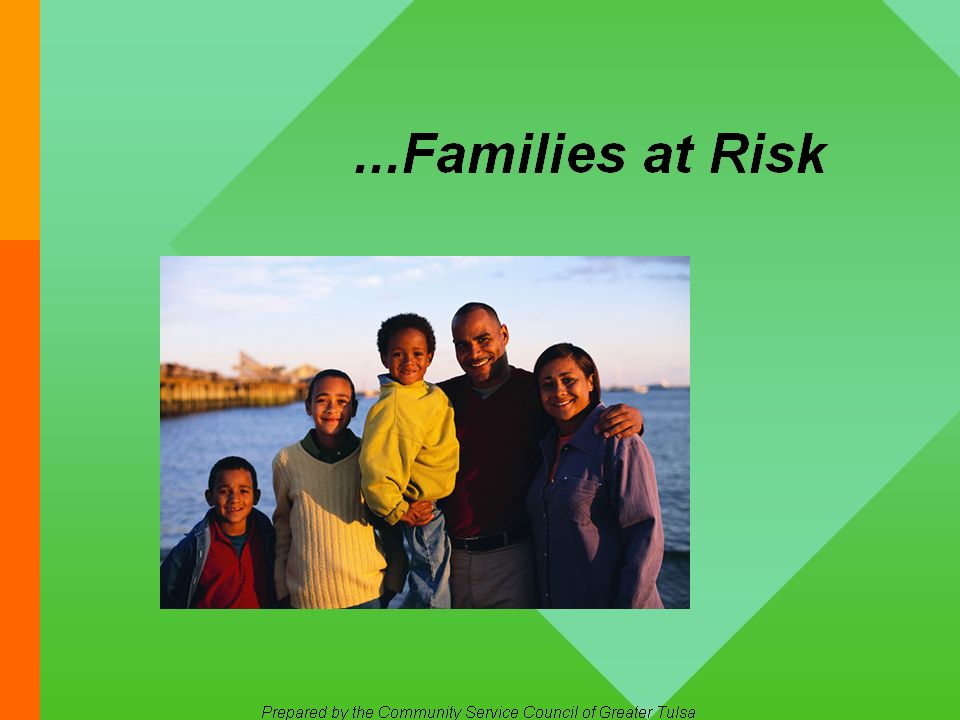 ...Families at Risk

Prepared by the Community Service Council of Greater Tulsa